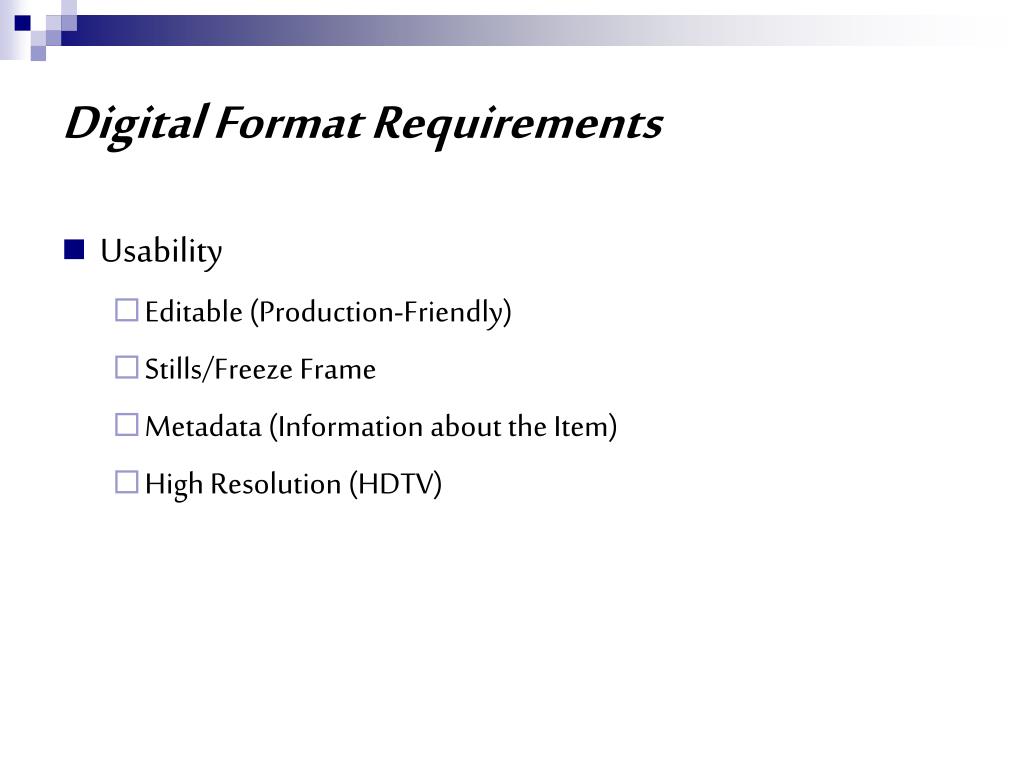 Digital Format Requirements

Usability

Editable (Production-Friendly)

Stills/Freeze Frame

Metadata (Information about the Item)

High Resolution (HDTV)